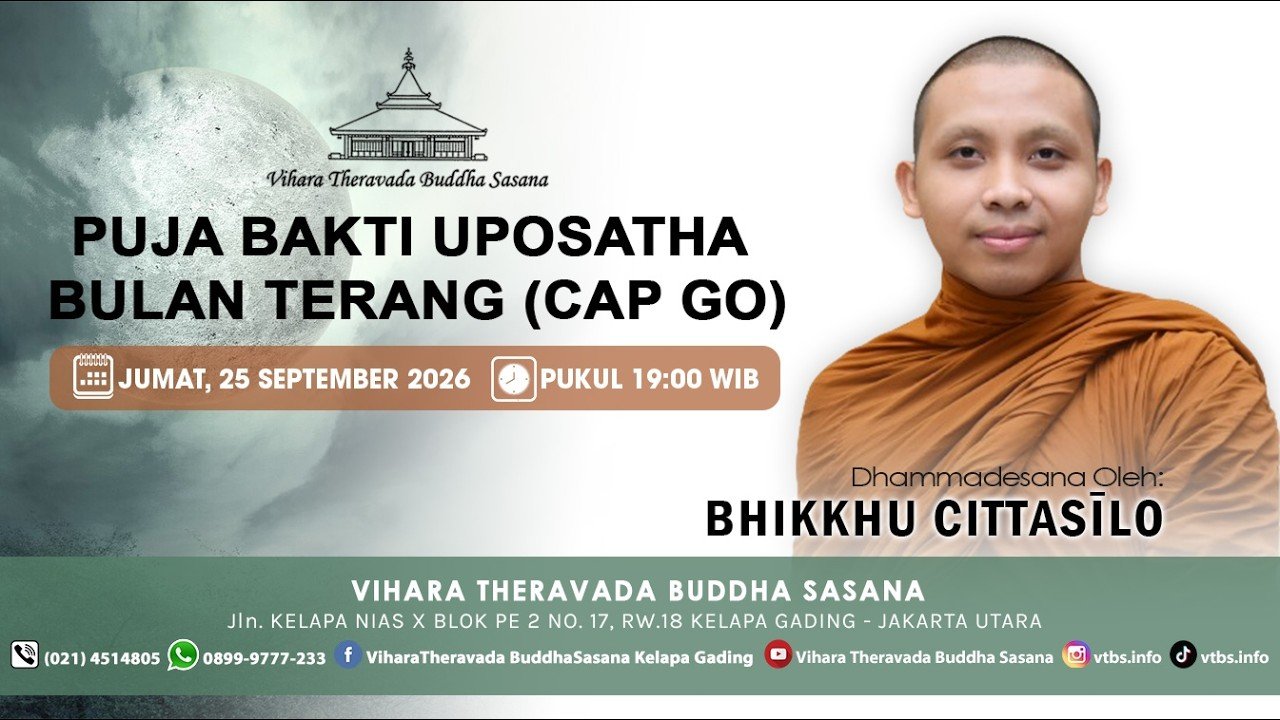 Vihara Theravada Buddha Sasana

PUJA BAKTI UPOSATHA BULAN TERANG (CAP GO)

JUMAT, 25 SEPTEMBER 2026

PUKUL 19:00 WIB

Dhammadesana Oleh:
BHIKKHU CITTASĪLO

VIHARA THERAVADA BUDDHA SASANA
Jln. KELAPA NIAS X BLOK PE 2 NO. 17, RW.18 KELAPA GADING - JAKARTA UTARA

(021) 4514805 0899-9777-233 ViharaTheravada BuddhaSasana Kelapa Gading Vihara Theravada Buddha Sasana vtbs.info vtbs.info